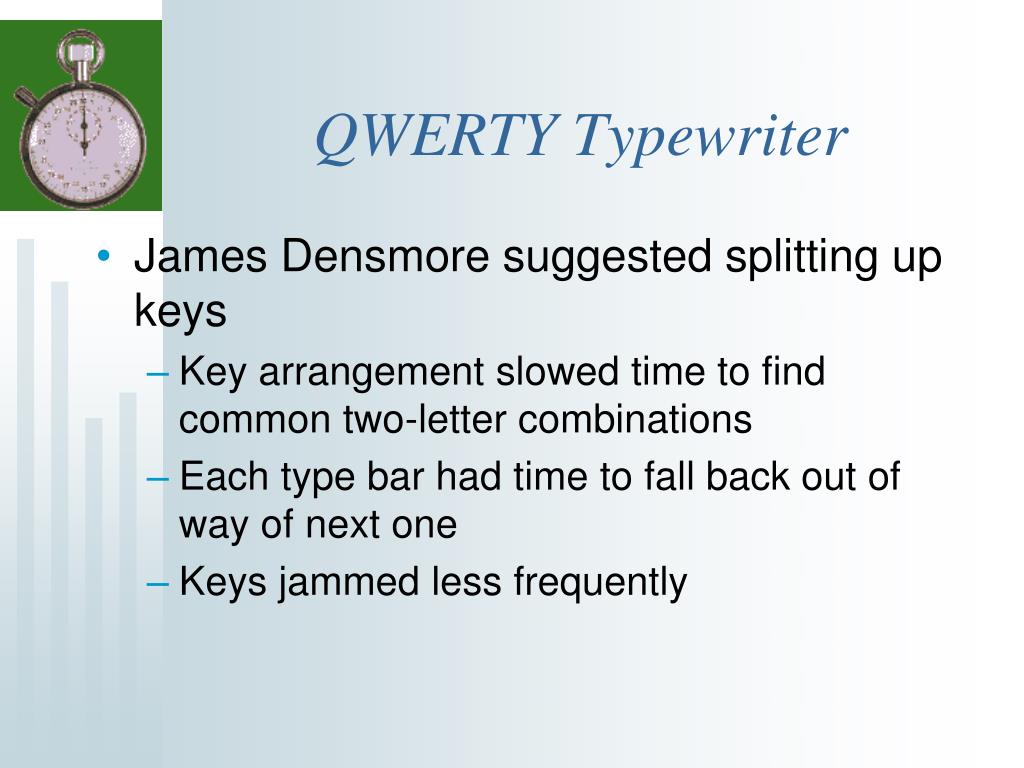 QWERTY Typewriter

• James Densmore suggested splitting up keys
– Key arrangement slowed time to find common two-letter combinations
– Each type bar had time to fall back out of way of next one
– Keys jammed less frequently